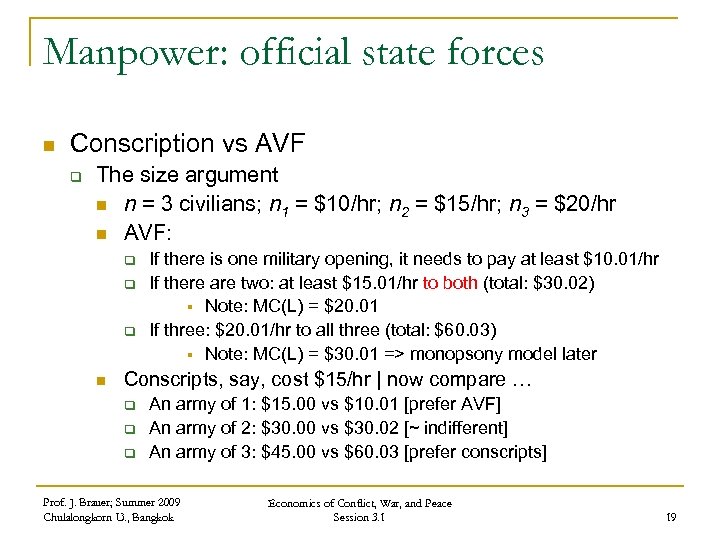 Manpower: official state forces

Conscription vs AVF

The size argument

$n$ = 3 civilians; $n_1$ = \$10/hr; $n_2$ = \$15/hr; $n_3$ = \$20/hr

AVF:

If there is one military opening, it needs to pay at least \$10.01/hr

If there are two: at least \$15.01/hr to both (total: \$30.02)

Note: MC(L) = \$20.01

If three: \$20.01/hr to all three (total: \$60.03)

Note: MC(L) = \$30.01 => monopsony model later

Conscripts, say, cost \$15/hr | now compare …

An army of 1: \$15.00 vs \$10.01 [prefer AVF]

An army of 2: \$30.00 vs \$30.02 [~ indifferent]

An army of 3: \$45.00 vs \$60.03 [prefer conscripts]

Prof. J. Brauer; Summer 2009
Chulalongkorn U., Bangkok

Economics of Conflict, War, and Peace
Session 3.1

19